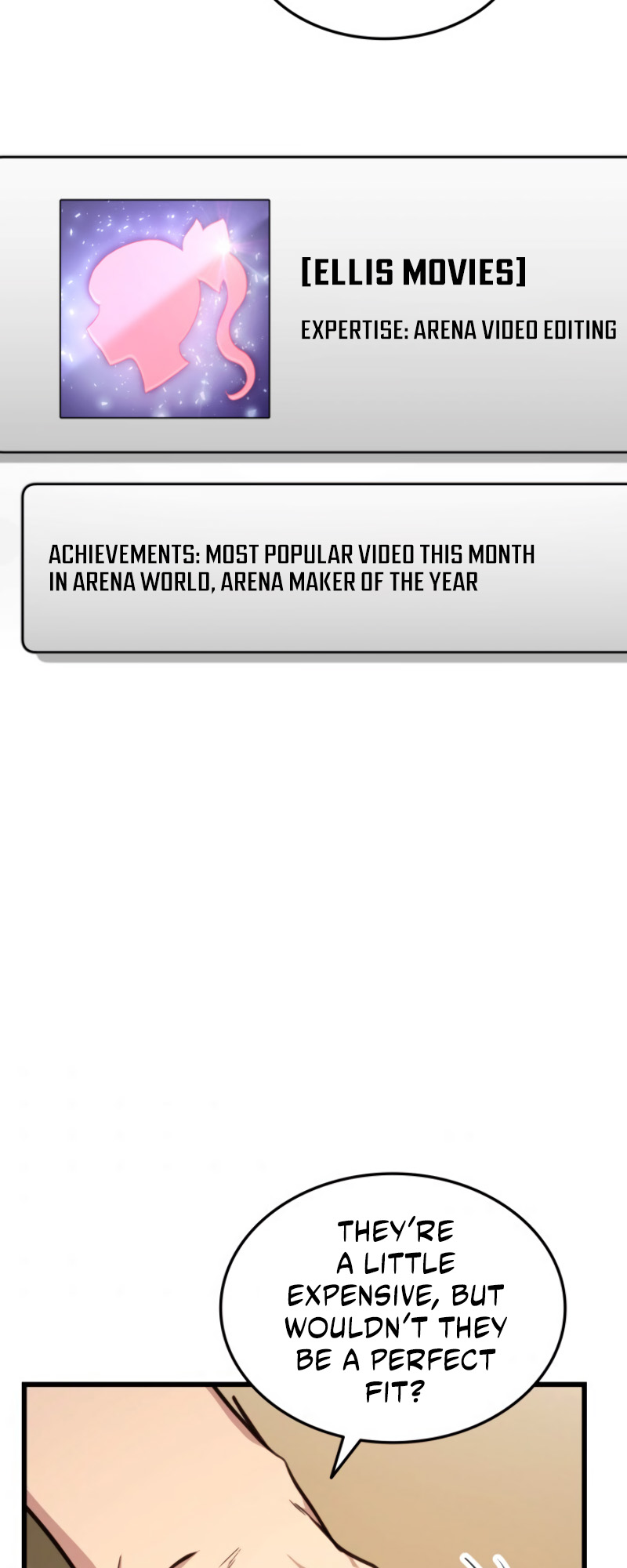 [ELLIS MOVIES]

EXPERTISE: ARENA VIDEO EDITING

ACHIEVEMENTS: MOST POPULAR VIDEO THIS MONTH IN ARENA WORLD, ARENA MAKER OF THE YEAR

THEY'RE A LITTLE EXPENSIVE, BUT WOULDN'T THEY BE A PERFECT FIT?